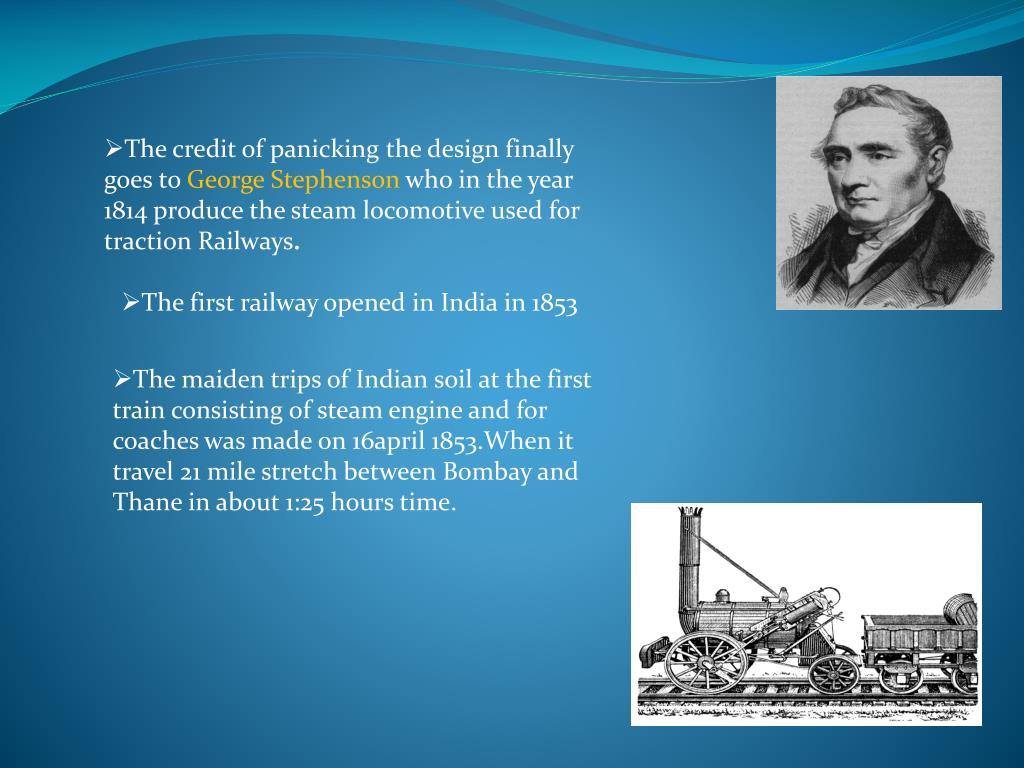 ➢The credit of panicking the design finally goes to George Stephenson who in the year 1814 produce the steam locomotive used for traction Railways.

➢The first railway opened in India in 1853

➢The maiden trips of Indian soil at the first train consisting of steam engine and for coaches was made on 16april 1853.When it travel 21 mile stretch between Bombay and Thane in about 1:25 hours time.